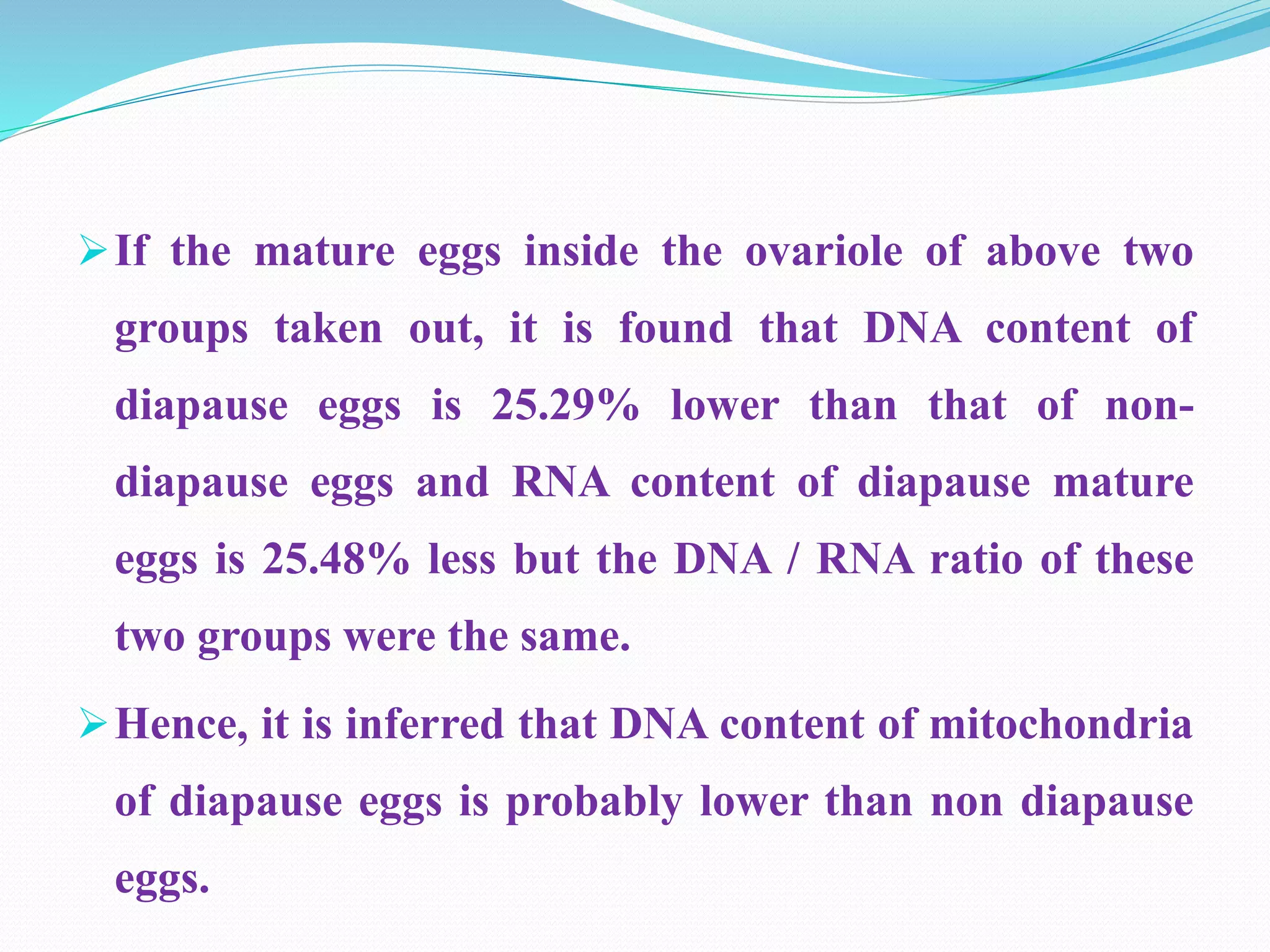 ➢ If the mature eggs inside the ovariole of above two groups taken out, it is found that DNA content of diapause eggs is 25.29% lower than that of non-diapause eggs and RNA content of diapause mature eggs is 25.48% less but the DNA / RNA ratio of these two groups were the same.

➢ Hence, it is inferred that DNA content of mitochondria of diapause eggs is probably lower than non diapause eggs.